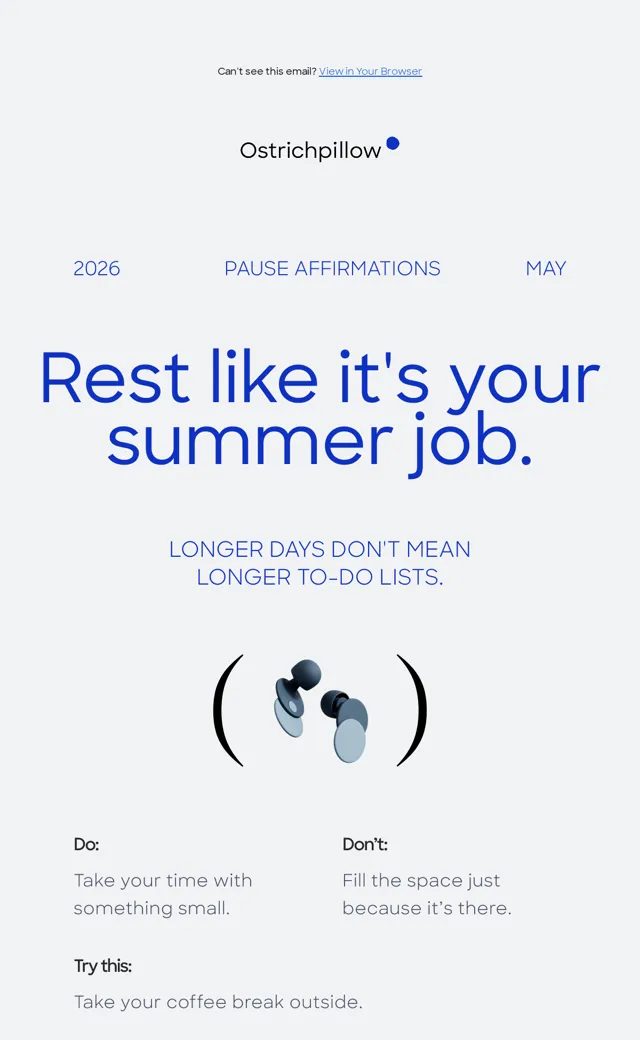 Can't see this email? View in Your Browser

Ostrichpillow

2026 PAUSE AFFIRMATIONS MAY

Rest like it's your summer job.

LONGER DAYS DON'T MEAN LONGER TO-DO LISTS.

( )

Do:

Take your time with something small.

Don't:

Fill the space just because it's there.

Try this:

Take your coffee break outside.